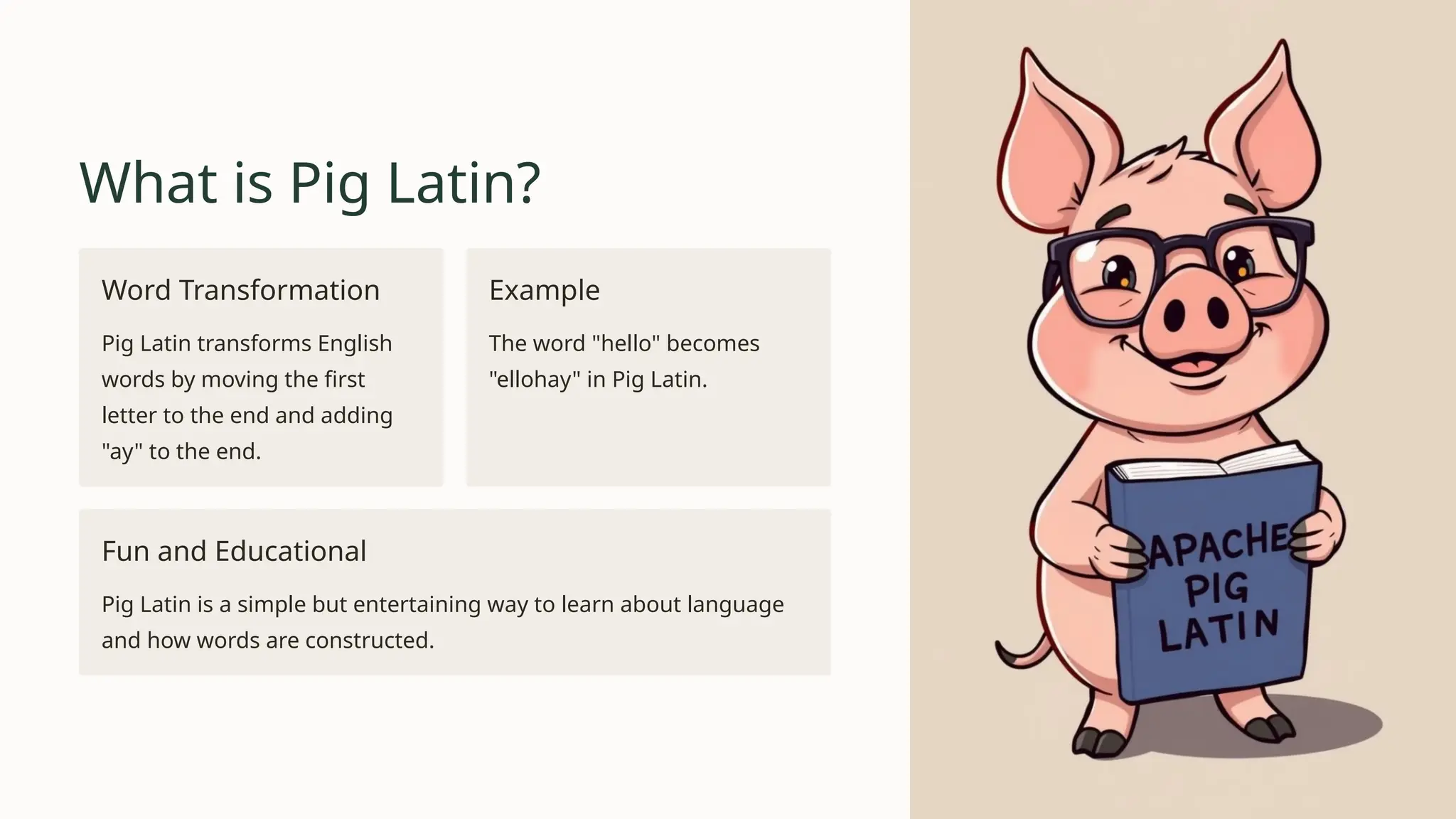 What is Pig Latin?

Word Transformation

Pig Latin transforms English words by moving the first letter to the end and adding "ay" to the end.

Example

The word "hello" becomes "ellohay" in Pig Latin.

Fun and Educational

Pig Latin is a simple but entertaining way to learn about language and how words are constructed.

APACHE
PIG
LATIN